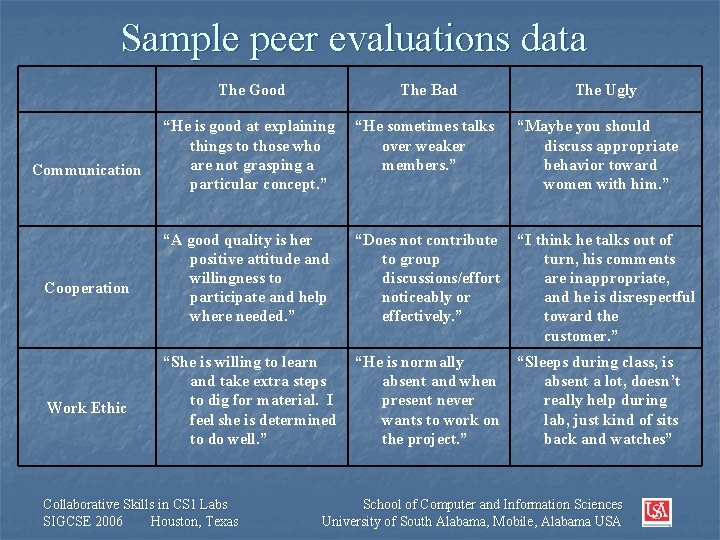 Sample peer evaluations data

| | The Good | The Bad | The Ugly |
|---|---|---|---|
| Communication | "He is good at explaining things to those who are not grasping a particular concept." | "He sometimes talks over weaker members." | "Maybe you should discuss appropriate behavior toward women with him." |
| Cooperation | "A good quality is her positive attitude and willingness to participate and help where needed." | "Does not contribute to group discussions/effort noticeably or effectively." | "I think he talks out of turn, his comments are inappropriate, and he is disrespectful toward the customer." |
| Work Ethic | "She is willing to learn and take extra steps to dig for material. I feel she is determined to do well." | "He is normally absent and when present never wants to work on the project." | "Sleeps during class, is absent a lot, doesn't really help during lab, just kind of sits back and watches" |

Collaborative Skills in CS1 Labs
SIGCSE 2006 Houston, Texas

School of Computer and Information Sciences
University of South Alabama, Mobile, Alabama USA

USA